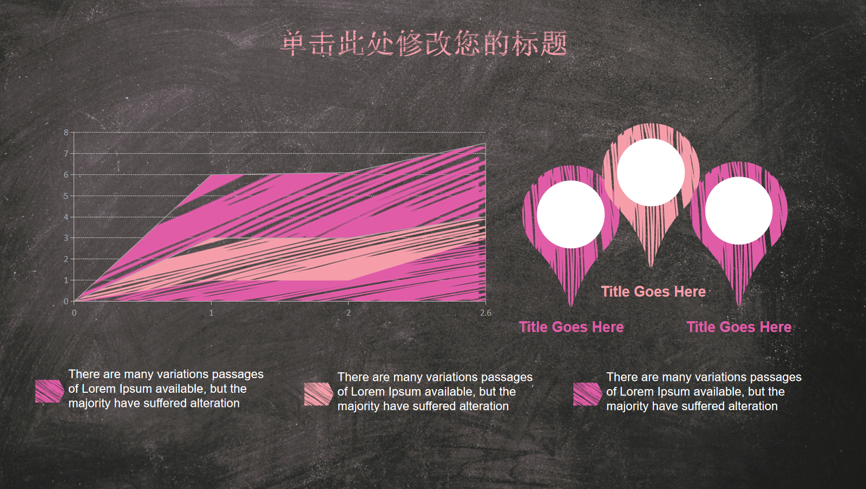 单击此处修改您的标题

8
7
6
5
4
3
2
1
0

0
1
2
2.6

Title Goes Here

Title Goes Here

Title Goes Here

There are many variations passages of Lorem Ipsum available, but the majority have suffered alteration

There are many variations passages of Lorem Ipsum available, but the majority have suffered alteration

There are many variations passages of Lorem Ipsum available, but the majority have suffered alteration